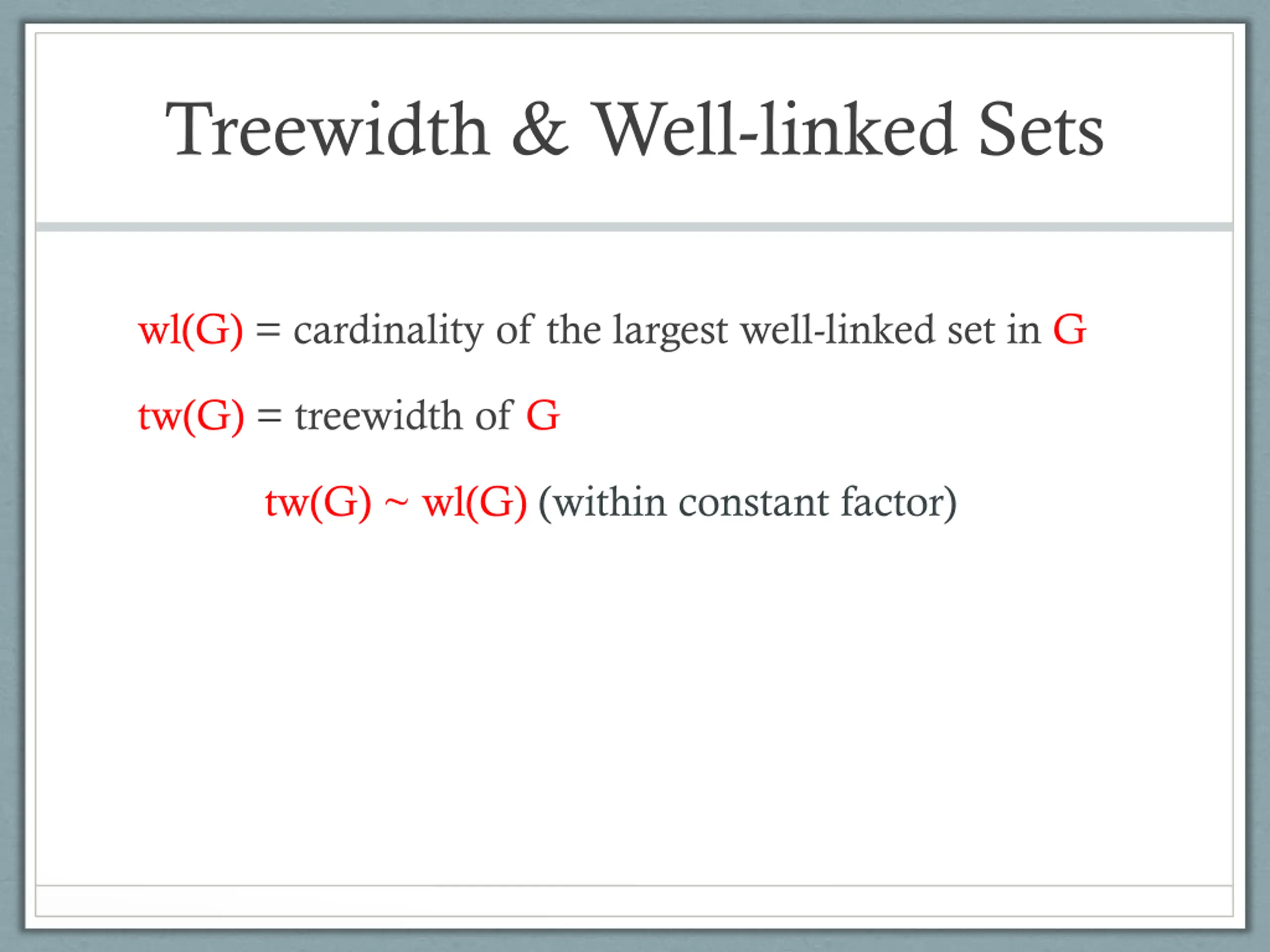 Treewidth & Well-linked Sets

wl(G) = cardinality of the largest well-linked set in G

tw(G) = treewidth of G

tw(G) ~ wl(G) (within constant factor)